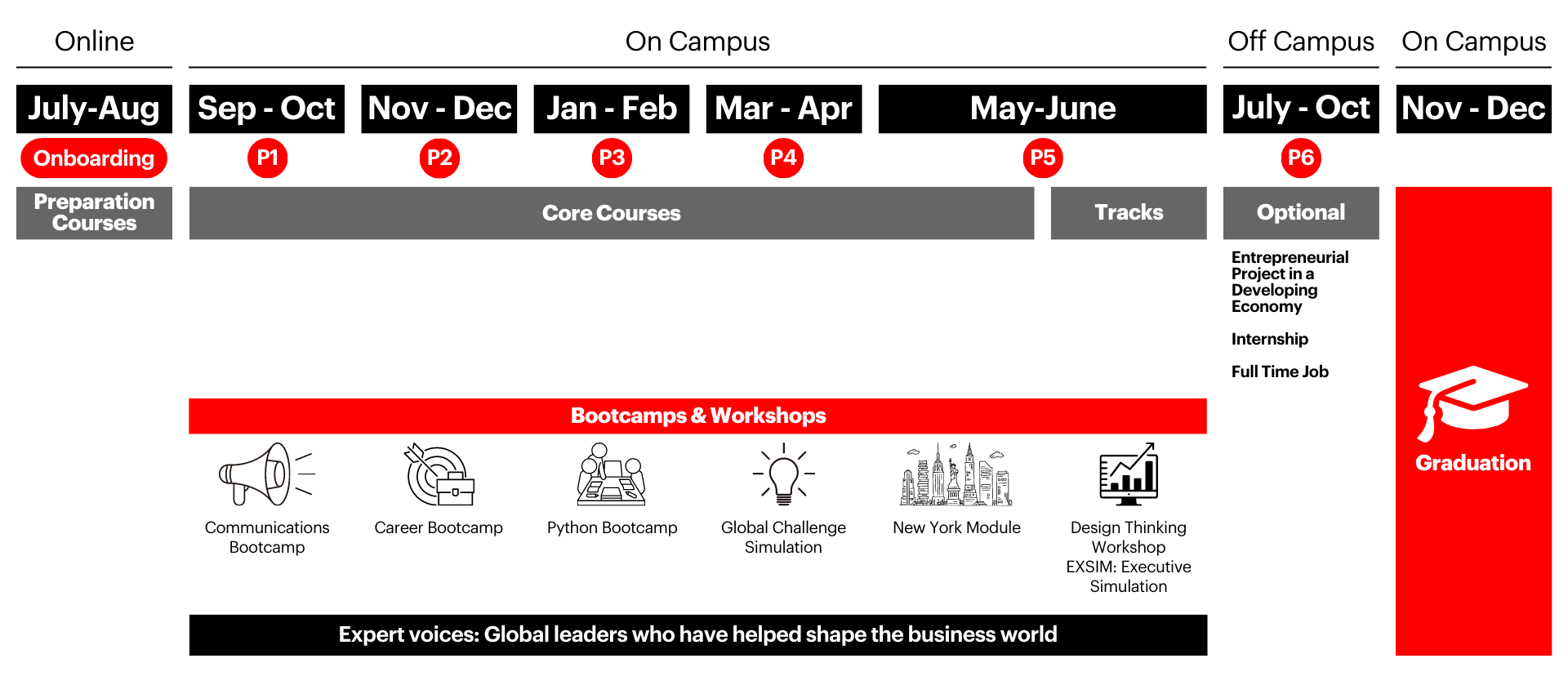 Online

On Campus

Off Campus

On Campus

July-Aug

Sep - Oct

Nov - Dec

Jan - Feb

Mar - Apr

May-June

July - Oct

Nov - Dec

Onboarding

P1

P2

P3

P4

P5

P6

Preparation Courses

Core Courses

Tracks

Optional

Entrepreneurial Project in a Developing Economy

Internship

Full Time Job

Graduation

Bootcamps & Workshops

Communications Bootcamp

Career Bootcamp

Python Bootcamp

Global Challenge Simulation

New York Module

Design Thinking Workshop
EXSIM: Executive Simulation

Expert voices: Global leaders who have helped shape the business world